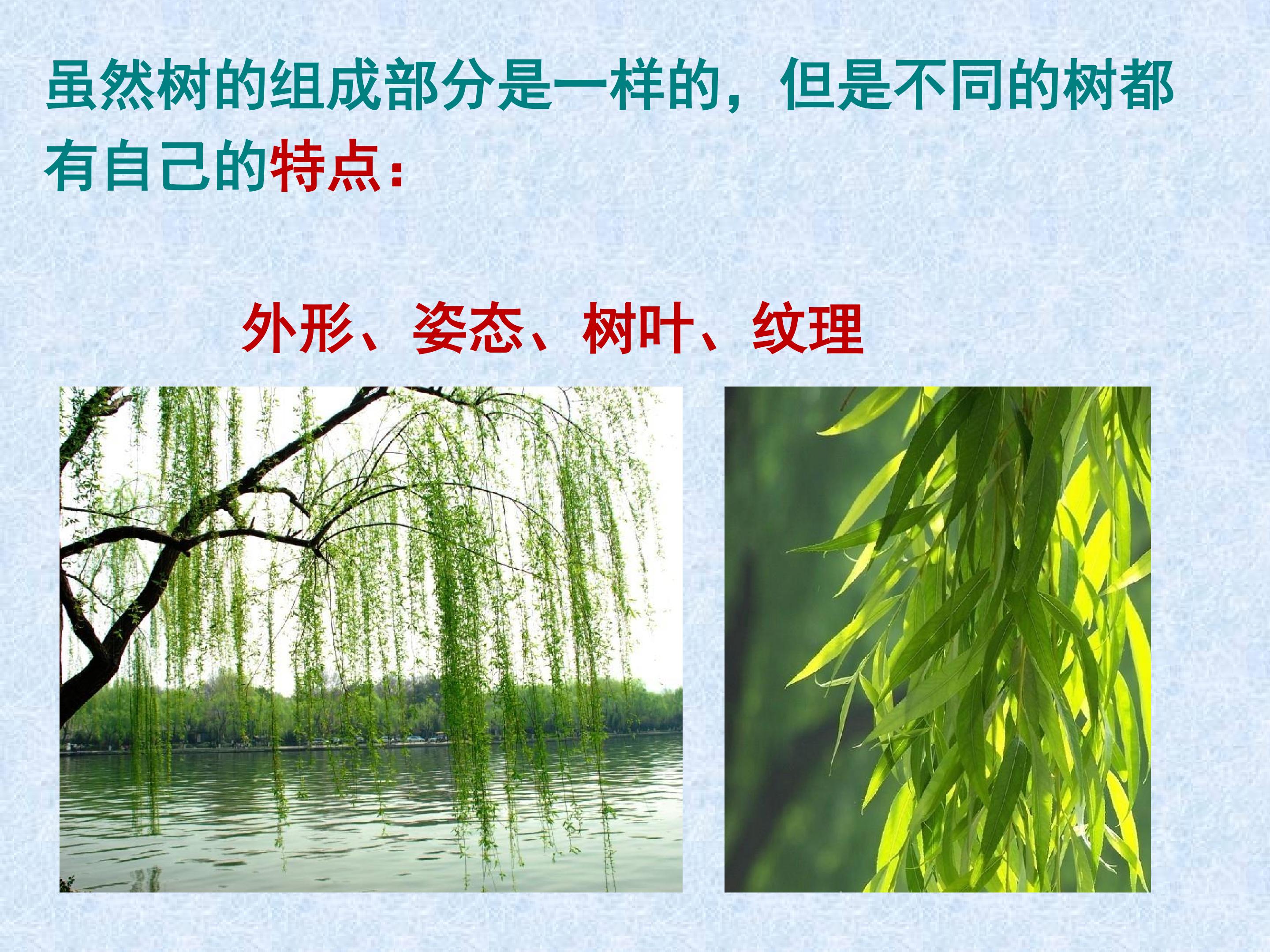 虽然树的组成部分是一样的，但是不同的树都有自己的特点：

外形、姿态、树叶、纹理